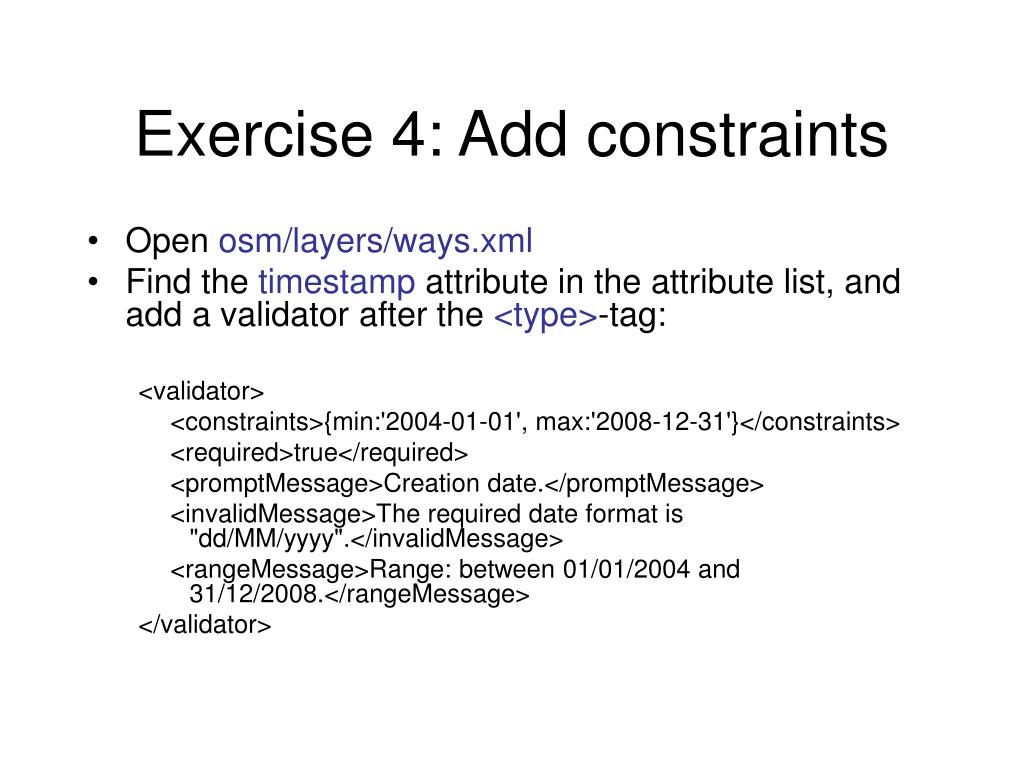 Exercise 4: Add constraints

• Open osm/layers/ways.xml
• Find the timestamp attribute in the attribute list, and add a validator after the <type>-tag:

<validator>
<constraints>{min:'2004-01-01', max:'2008-12-31'}</constraints>
<required>true</required>
<promptMessage>Creation date.</promptMessage>
<invalidMessage>The required date format is "dd/MM/yyyy".</invalidMessage>
<rangeMessage>Range: between 01/01/2004 and 31/12/2008.</rangeMessage>
</validator>